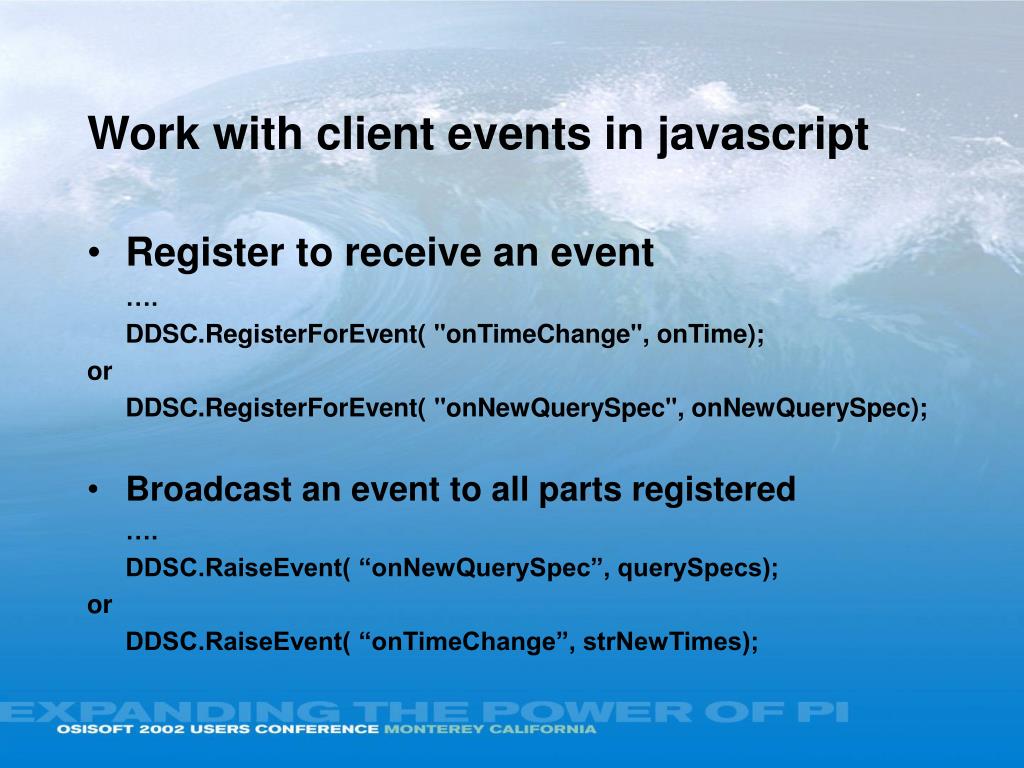 Work with client events in javascript

• Register to receive an event
….
DDSC.RegisterForEvent( "onTimeChange", onTime);
or
DDSC.RegisterForEvent( "onNewQuerySpec", onNewQuerySpec);

• Broadcast an event to all parts registered
….
DDSC.RaiseEvent( “onNewQuerySpec”, querySpecs);
or
DDSC.RaiseEvent( “onTimeChange”, strNewTimes);

EXPANDING THE POWER OF PI
OSISOFT 2002 USERS CONFERENCE MONTEREY CALIFORNIA